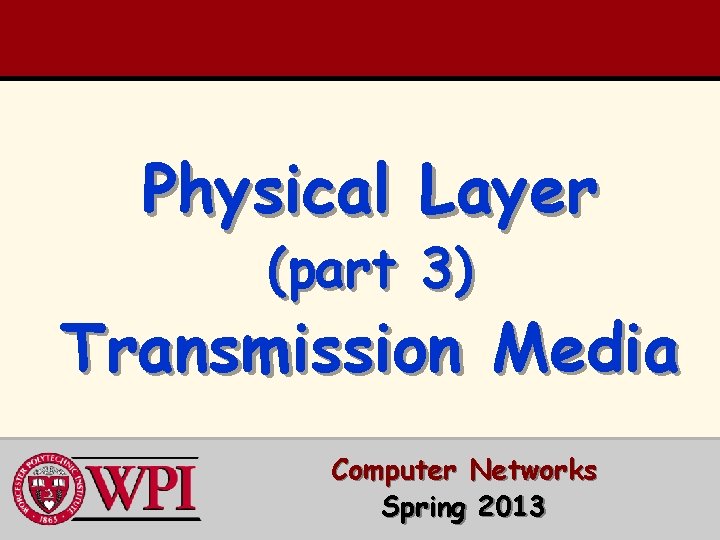 Physical Layer
(part 3)
Transmission Media

WORCESTER POLYTECHNIC INSTITUTE
1865
WPI

Computer Networks
Spring 2013